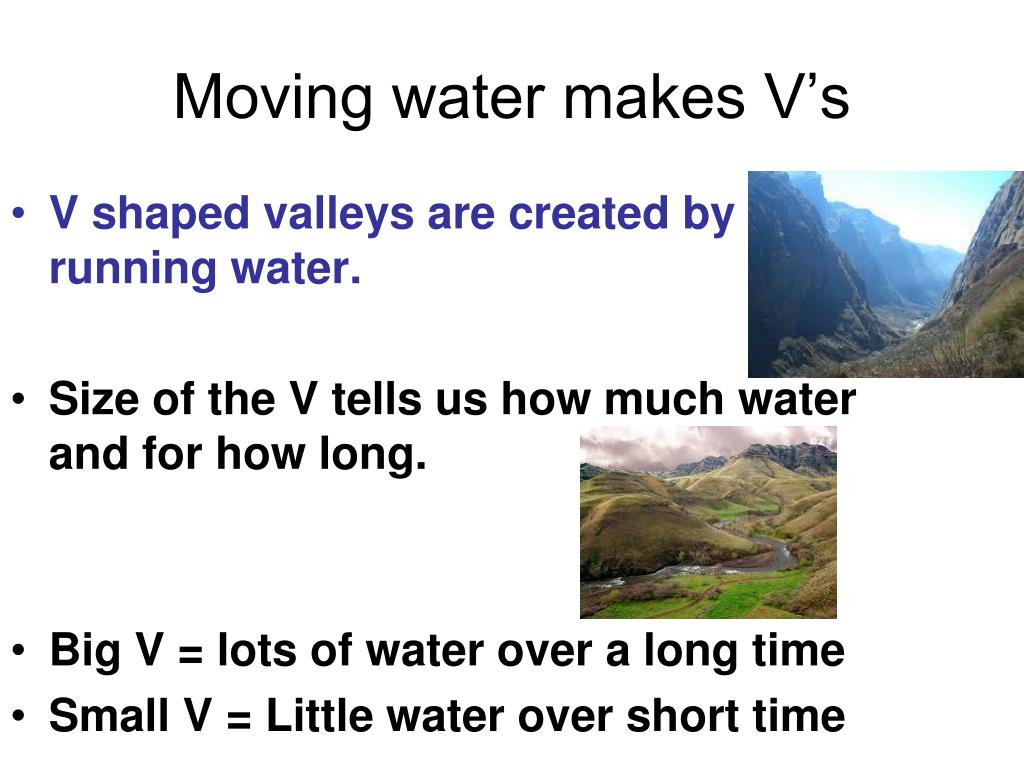 Moving water makes V’s

• V shaped valleys are created by running water.

• Size of the V tells us how much water and for how long.

• Big V = lots of water over a long time
• Small V = Little water over short time